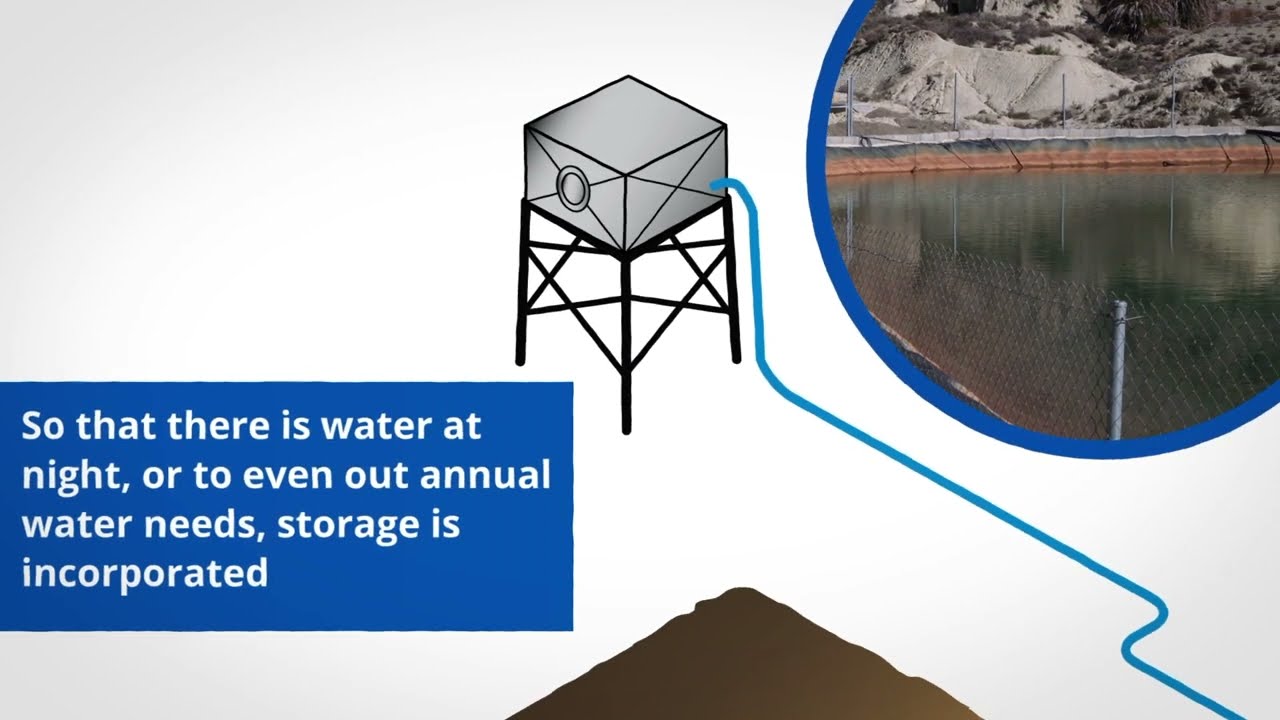 So that there is water at night, or to even out annual water needs, storage is incorporated